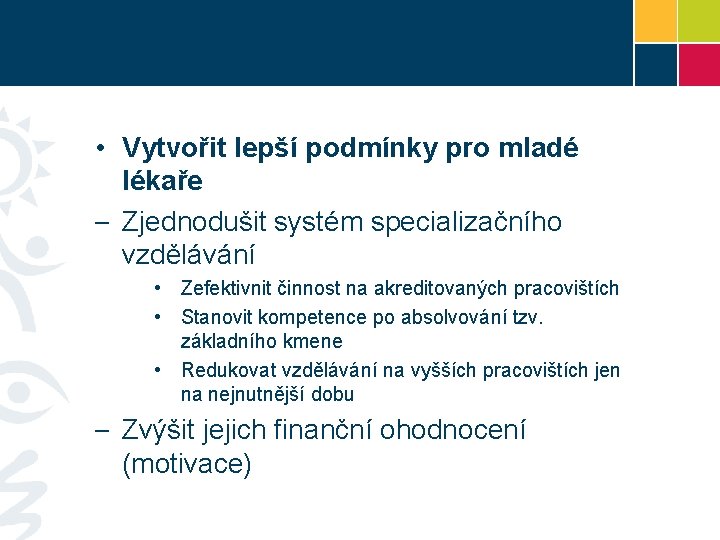 • Vytvořit lepší podmínky pro mladé lékaře

– Zjednodušit systém specializačního vzdělávání

• Zefektivnit činnost na akreditovaných pracovištích

• Stanovit kompetence po absolvování tzv. základního kmene

• Redukovat vzdělávání na vyšších pracovištích jen na nejnutnější dobu

– Zvýšit jejich finanční ohodnocení (motivace)